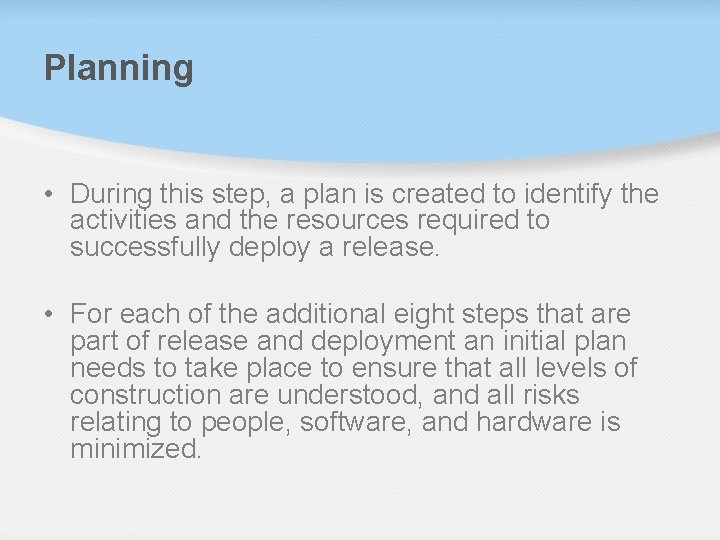 Planning

• During this step, a plan is created to identify the activities and the resources required to successfully deploy a release.

• For each of the additional eight steps that are part of release and deployment an initial plan needs to take place to ensure that all levels of construction are understood, and all risks relating to people, software, and hardware is minimized.